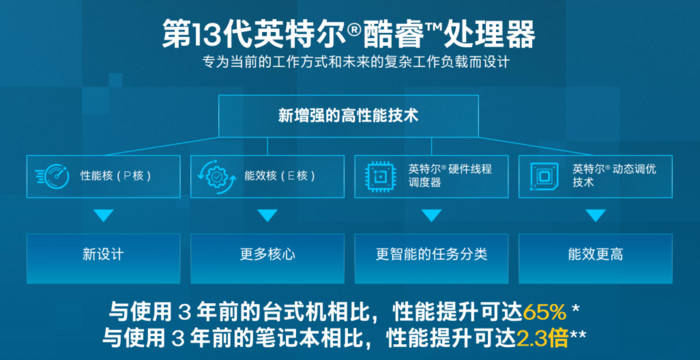 第13代英特尔®酷睿™处理器

专为当前的工作方式和未来的复杂工作负载而设计

新增强的高性能技术

性能核（P核）

能效核（E核）

英特尔® 硬件线程调度器

英特尔® 动态调优技术

新设计

更多核心

更智能的任务分类

能效更高

与使用 3 年前的台式机相比，性能提升可达65% *

与使用 3 年前的笔记本相比，性能提升可达2.3倍**